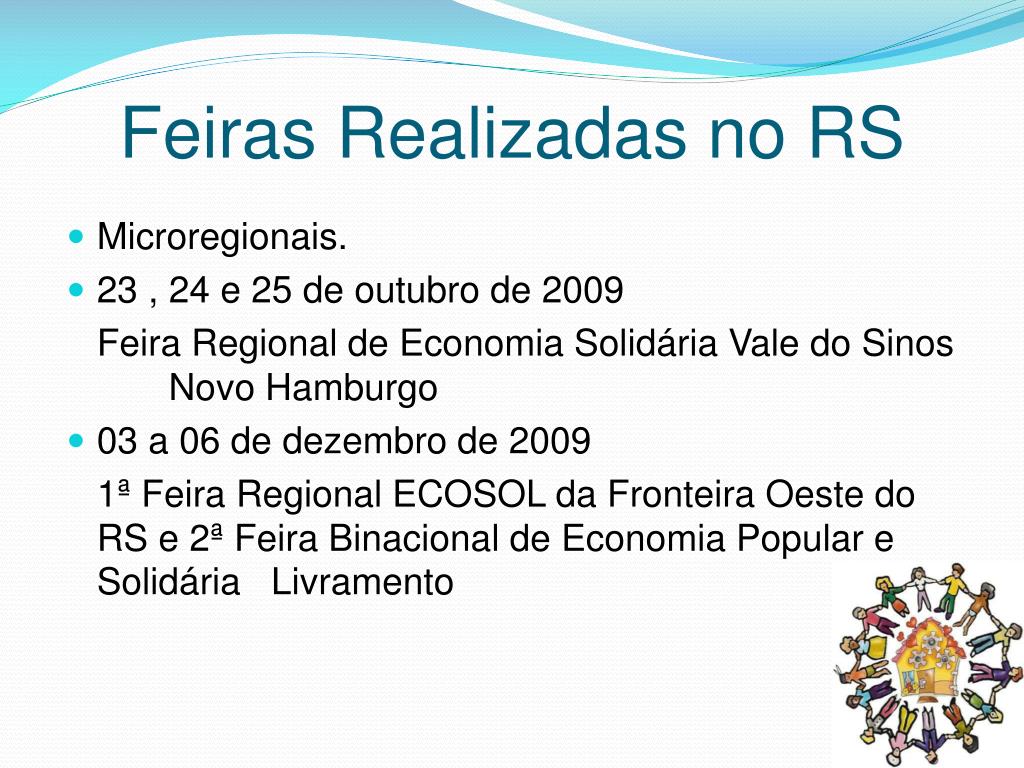 Feiras Realizadas no RS

- Microregionais.
- 23 , 24 e 25 de outubro de 2009

Feira Regional de Economia Solidária Vale do Sinos Novo Hamburgo

- 03 a 06 de dezembro de 2009

1ª Feira Regional ECOSOL da Fronteira Oeste do RS e 2ª Feira Binacional de Economia Popular e Solidária Livramento